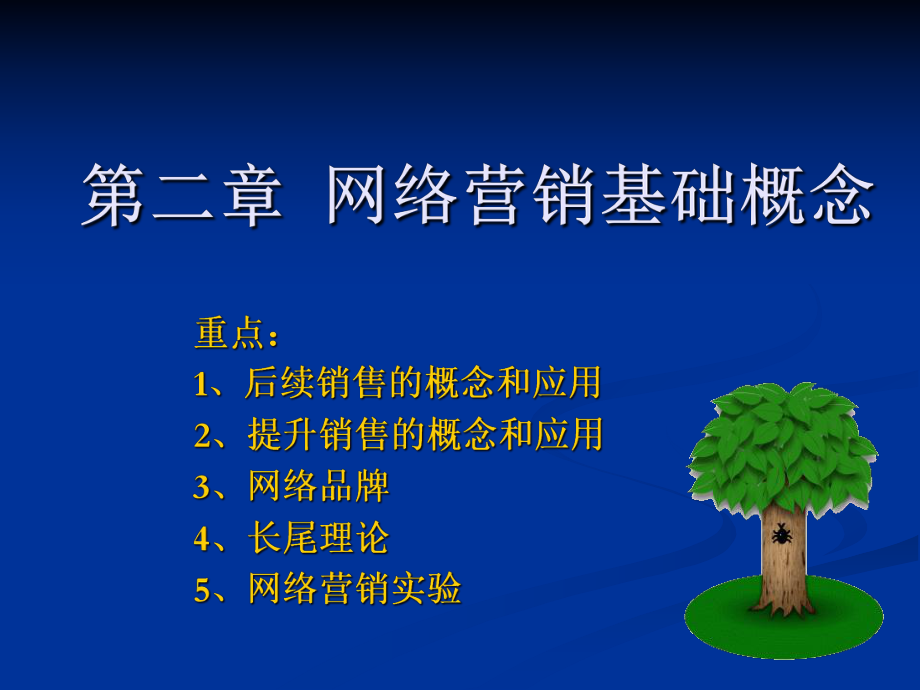 第二章 网络营销基础概念

重点：
1、后续销售的概念和应用
2、提升销售的概念和应用
3、网络品牌
4、长尾理论
5、网络营销实验